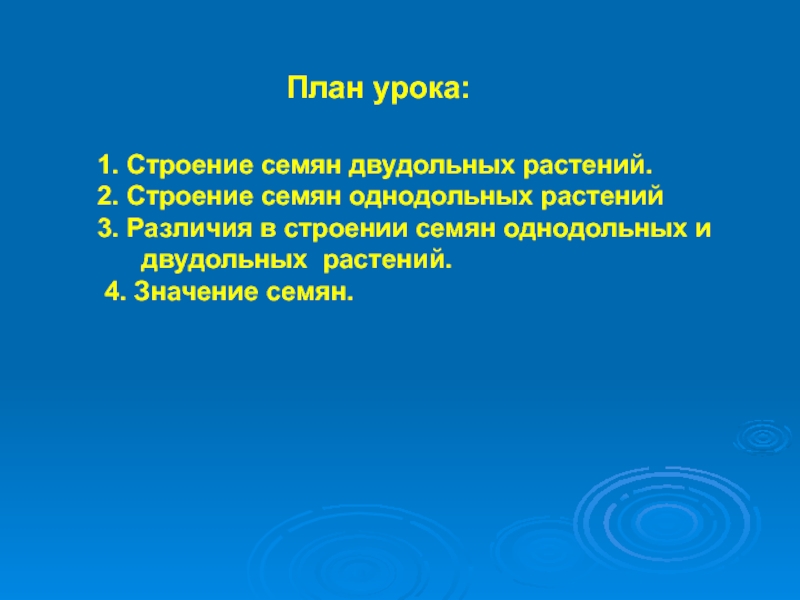 План урока:

1. Строение семян двудольных растений.
2. Строение семян однодольных растений
3. Различия в строении семян однодольных и двудольных растений.
4. Значение семян.